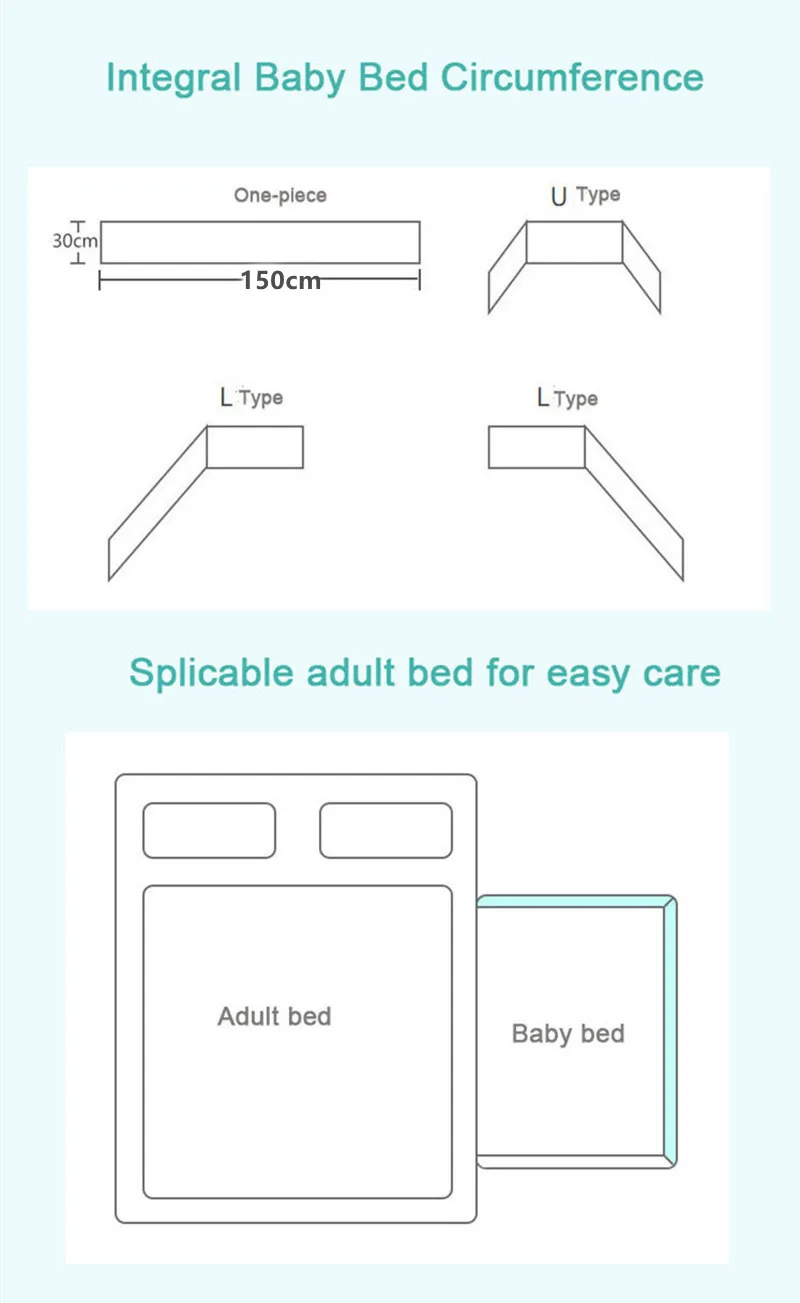 Integral Baby Bed Circumference

One-piece

30cm

150cm

U Type

L Type

L Type

Splicable adult bed for easy care

Adult bed

Baby bed